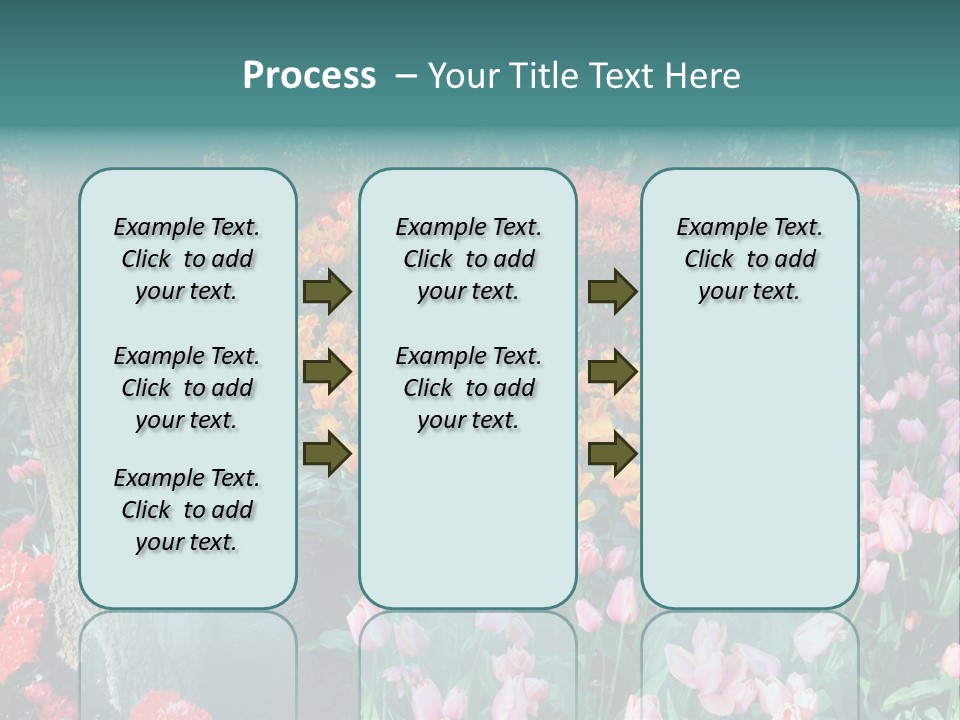 Process – Your Title Text Here

Example Text. Click to add your text.

Example Text. Click to add your text.

Example Text. Click to add your text.

Example Text. Click to add your text.

Example Text. Click to add your text.

Example Text. Click to add your text.